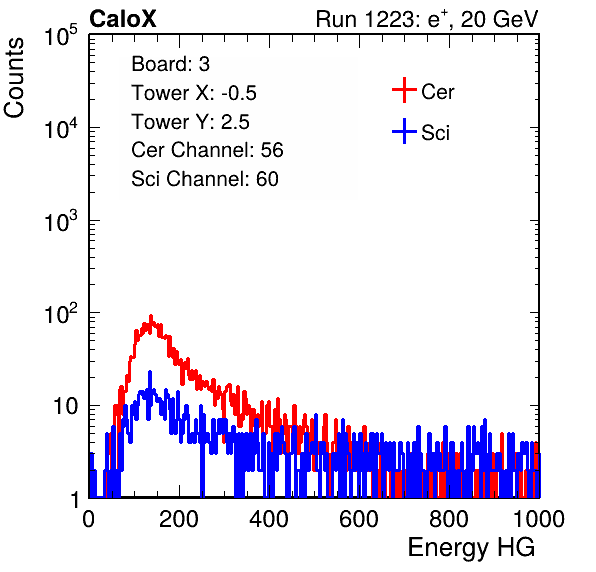 CaloX

Run 1223: $e^{+}$, 20 GeV

Counts

$10^5$
$10^4$
$10^3$
$10^2$
10
1

Board: 3
Tower X: -0.5
Tower Y: 2.5
Cer Channel: 56
Sci Channel: 60

Cer
Sci

0 200 400 600 800 1000

Energy HG